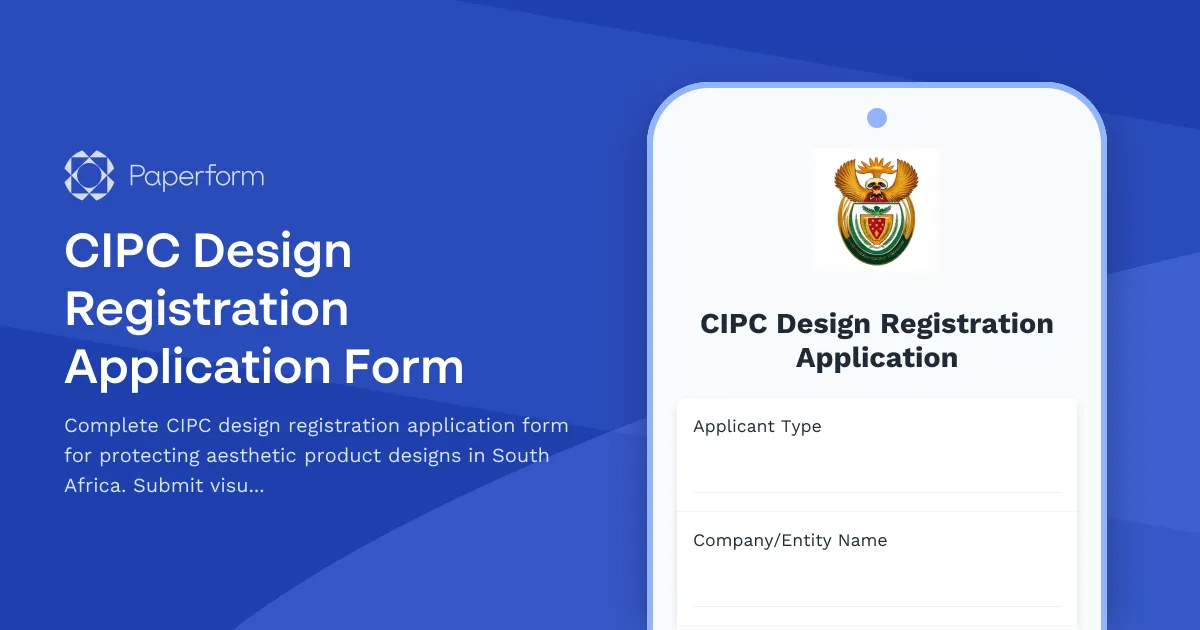 Paperform

CIPC Design Registration Application Form

Complete CIPC design registration application form for protecting aesthetic product designs in South Africa. Submit visu...

CIPC Design Registration Application

Applicant Type

Company/Entity Name